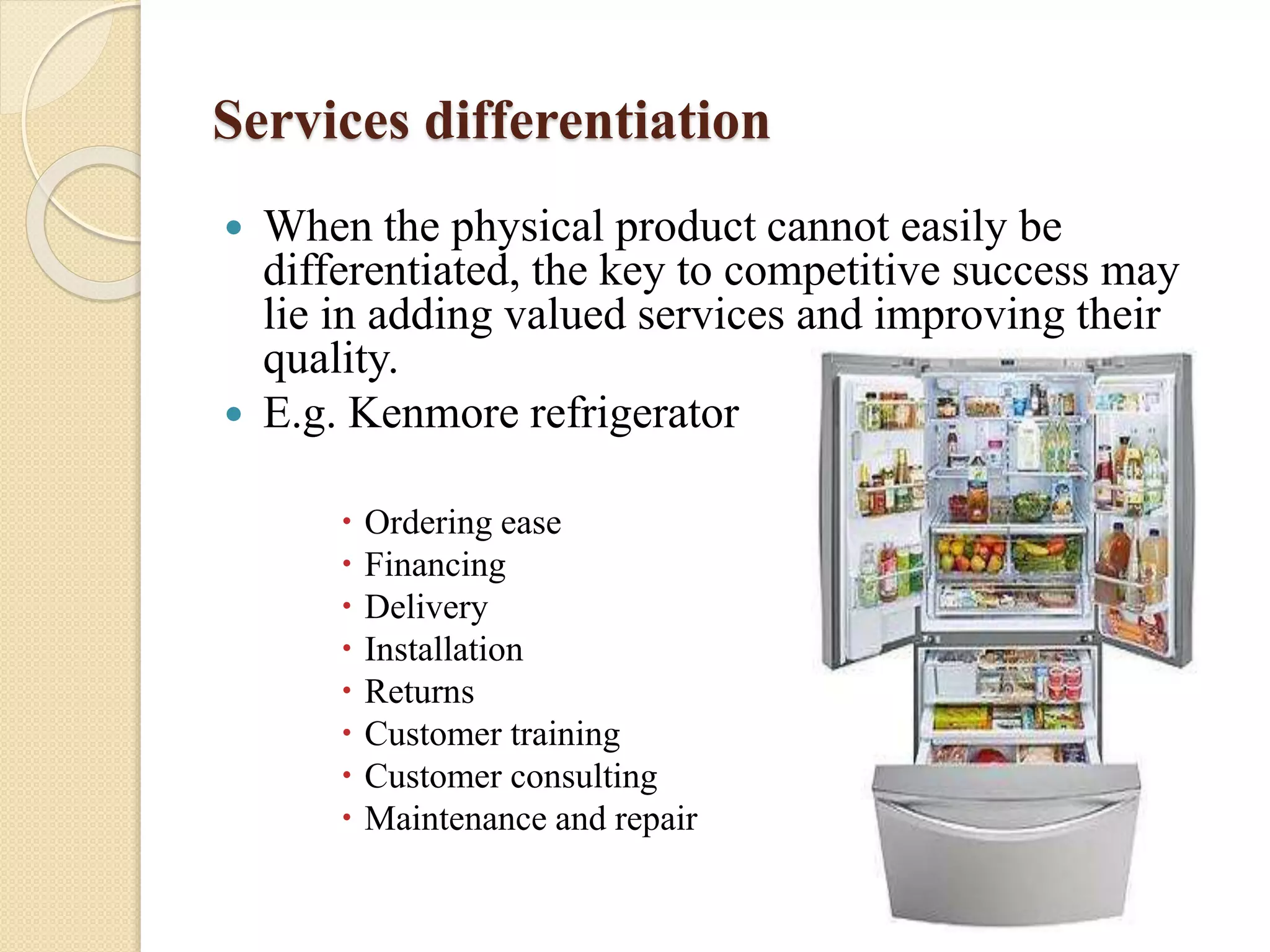 Services differentiation

- When the physical product cannot easily be differentiated, the key to competitive success may lie in adding valued services and improving their quality.
- E.g. Kenmore refrigerator

  - Ordering ease
  - Financing
  - Delivery
  - Installation
  - Returns
  - Customer training
  - Customer consulting
  - Maintenance and repair